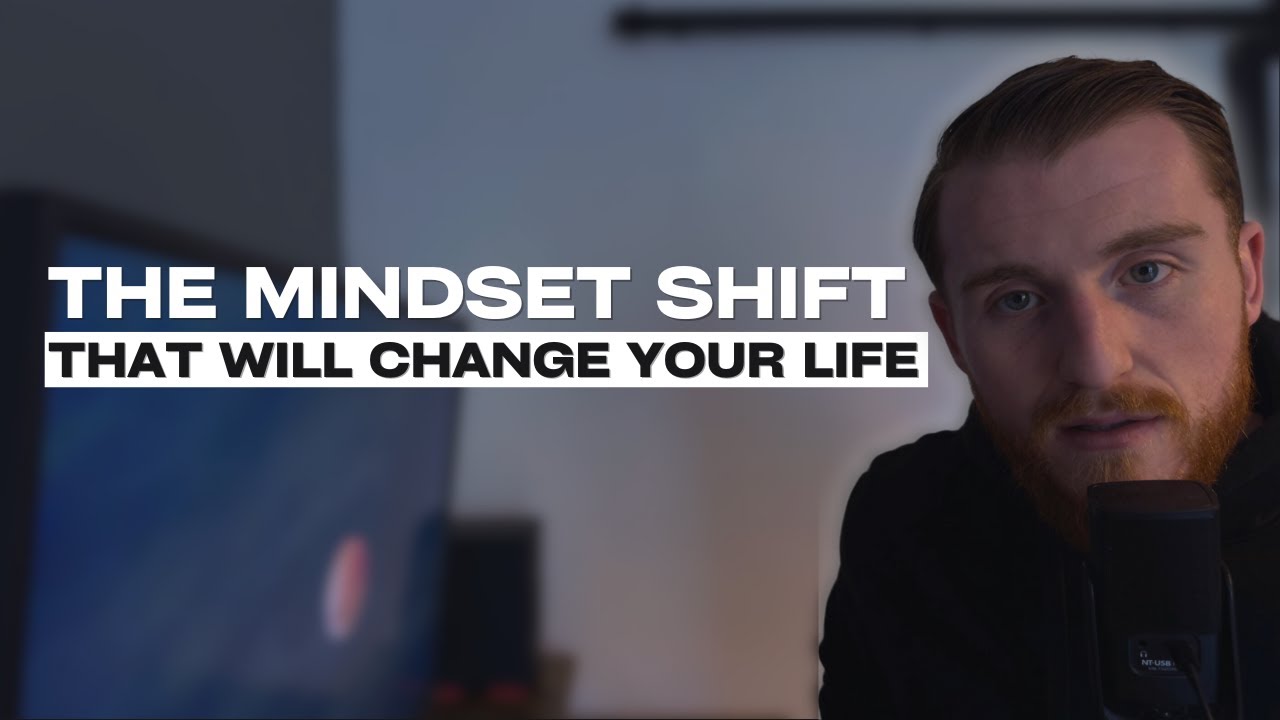 THE MINDSET SHIFT
THAT WILL CHANGE YOUR LIFE

NT-USB